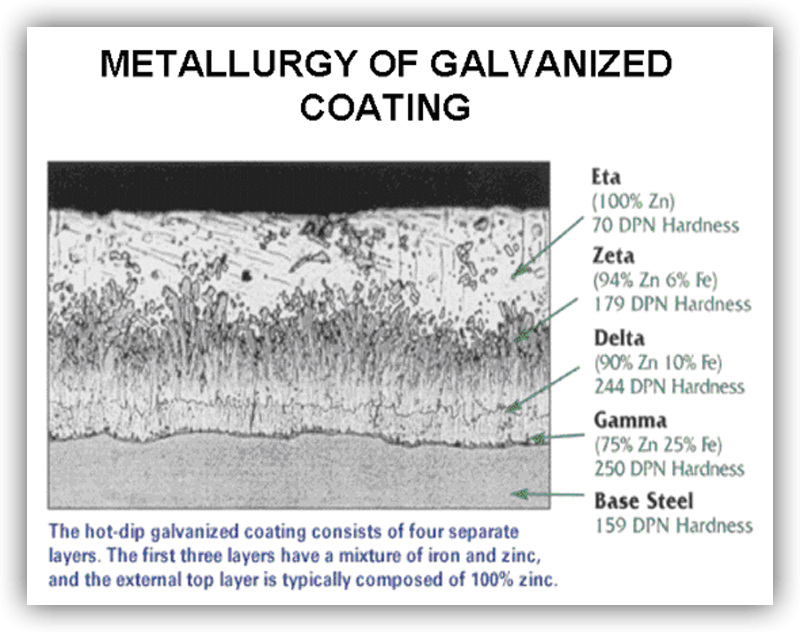 METALLURGY OF GALVANIZED COATING

Eta
(100% Zn)
70 DPN Hardness

Zeta
(94% Zn 6% Fe)
179 DPN Hardness

Delta
(90% Zn 10% Fe)
244 DPN Hardness

Gamma
(75% Zn 25% Fe)
250 DPN Hardness

Base Steel
159 DPN Hardness

The hot-dip galvanized coating consists of four separate layers. The first three layers have a mixture of iron and zinc, and the external top layer is typically composed of 100% zinc.